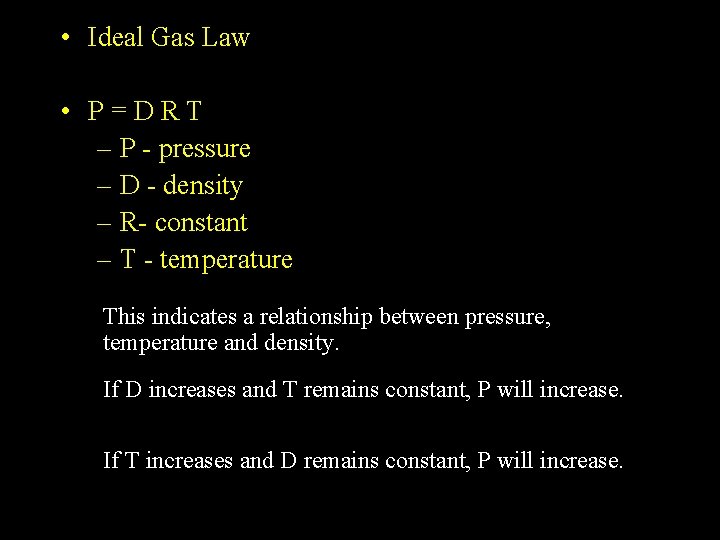 • Ideal Gas Law

• P = D R T
– P - pressure
– D - density
– R- constant
– T - temperature

This indicates a relationship between pressure, temperature and density.

If D increases and T remains constant, P will increase.

If T increases and D remains constant, P will increase.